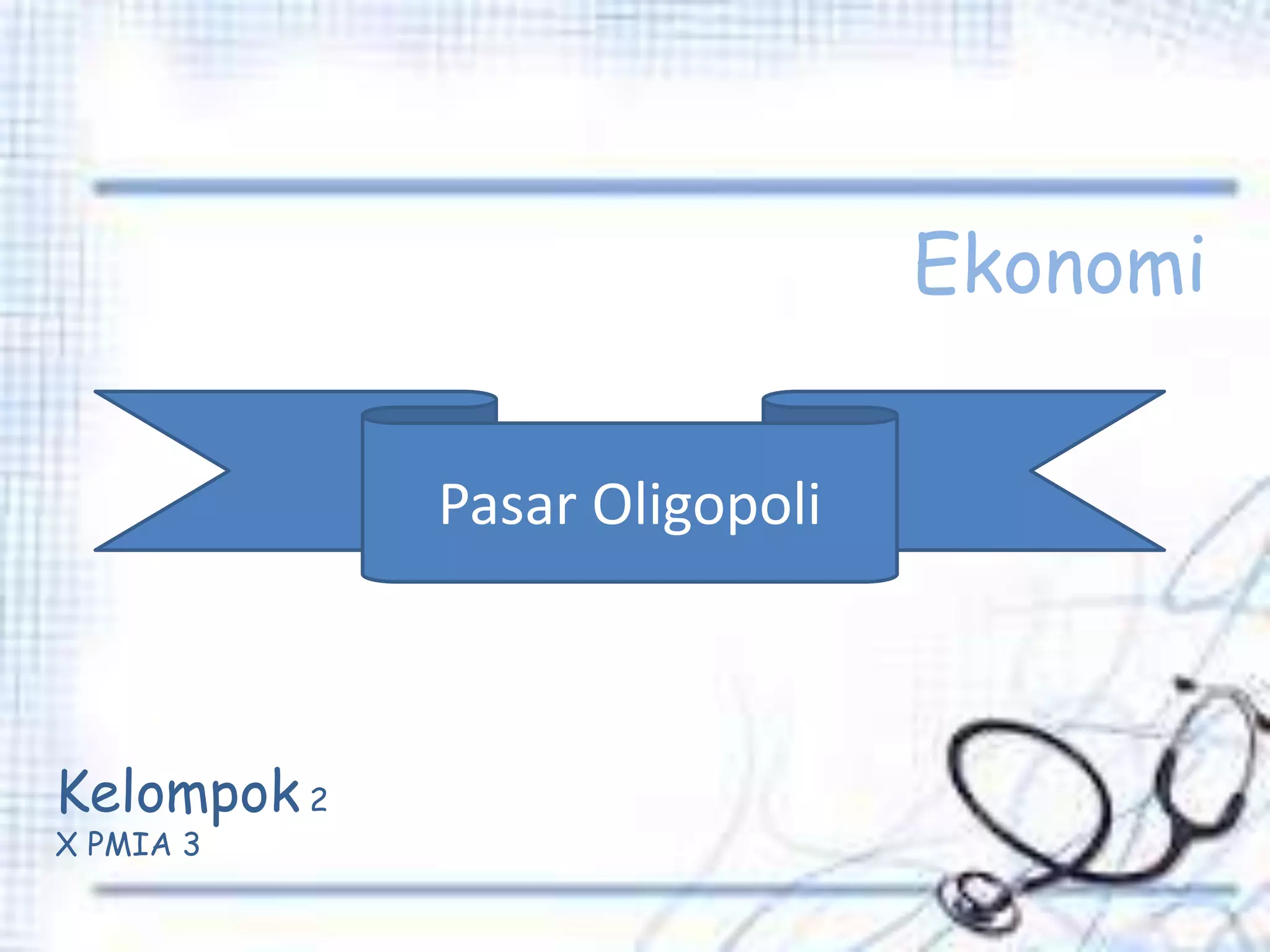 Ekonomi

Pasar Oligopoli

Kelompok 2
X PMIA 3